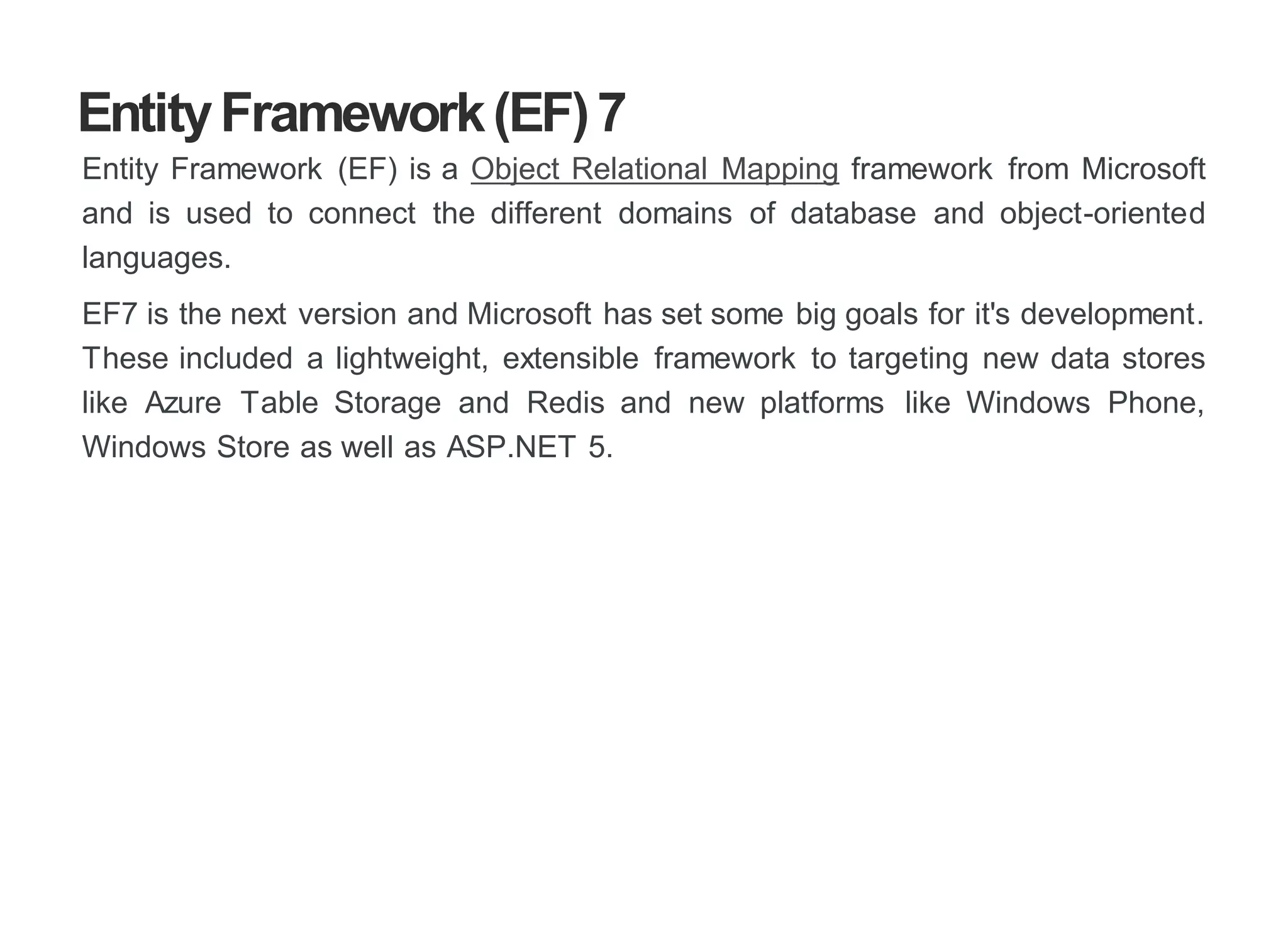 Entity Framework (EF) 7

Entity Framework (EF) is a Object Relational Mapping framework from Microsoft and is used to connect the different domains of database and object-oriented languages.

EF7 is the next version and Microsoft has set some big goals for it's development. These included a lightweight, extensible framework to targeting new data stores like Azure Table Storage and Redis and new platforms like Windows Phone, Windows Store as well as ASP.NET 5.